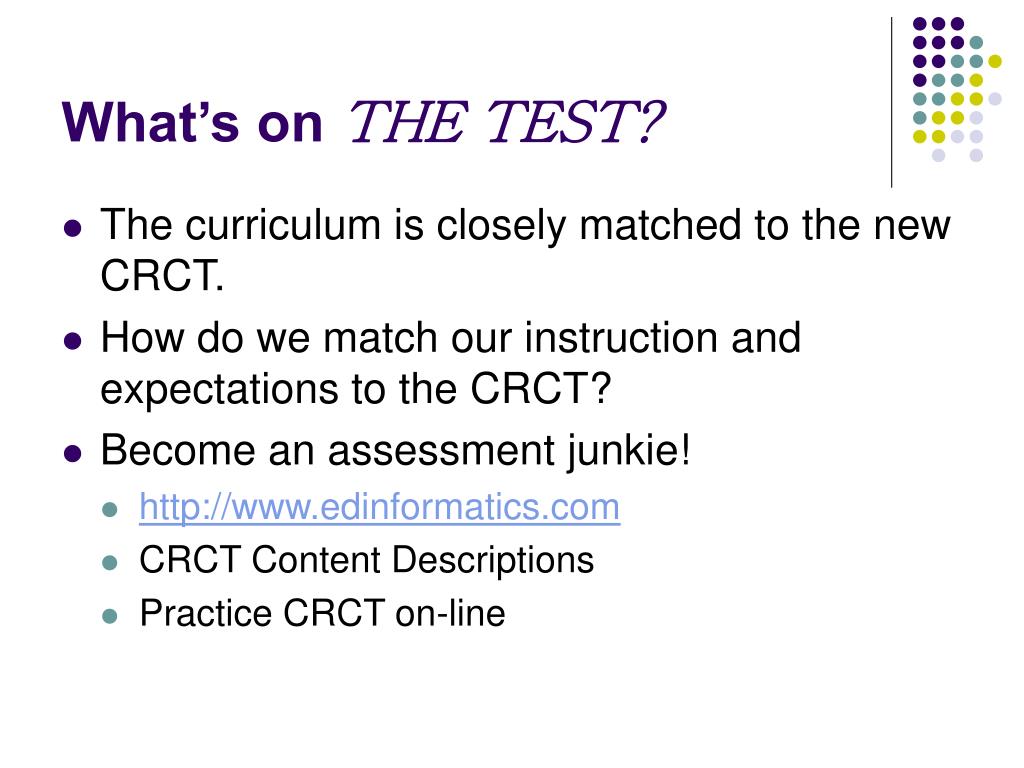 What's on THE TEST?

- The curriculum is closely matched to the new CRCT.
- How do we match our instruction and expectations to the CRCT?
- Become an assessment junkie!
  - http://www.edinformatics.com
  - CRCT Content Descriptions
  - Practice CRCT on-line